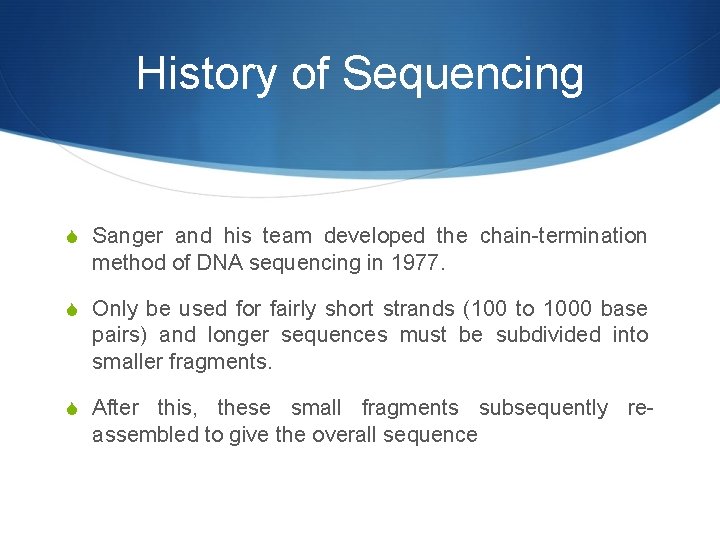 History of Sequencing

Sanger and his team developed the chain-termination method of DNA sequencing in 1977.

Only be used for fairly short strands (100 to 1000 base pairs) and longer sequences must be subdivided into smaller fragments.

After this, these small fragments subsequently re-assembled to give the overall sequence